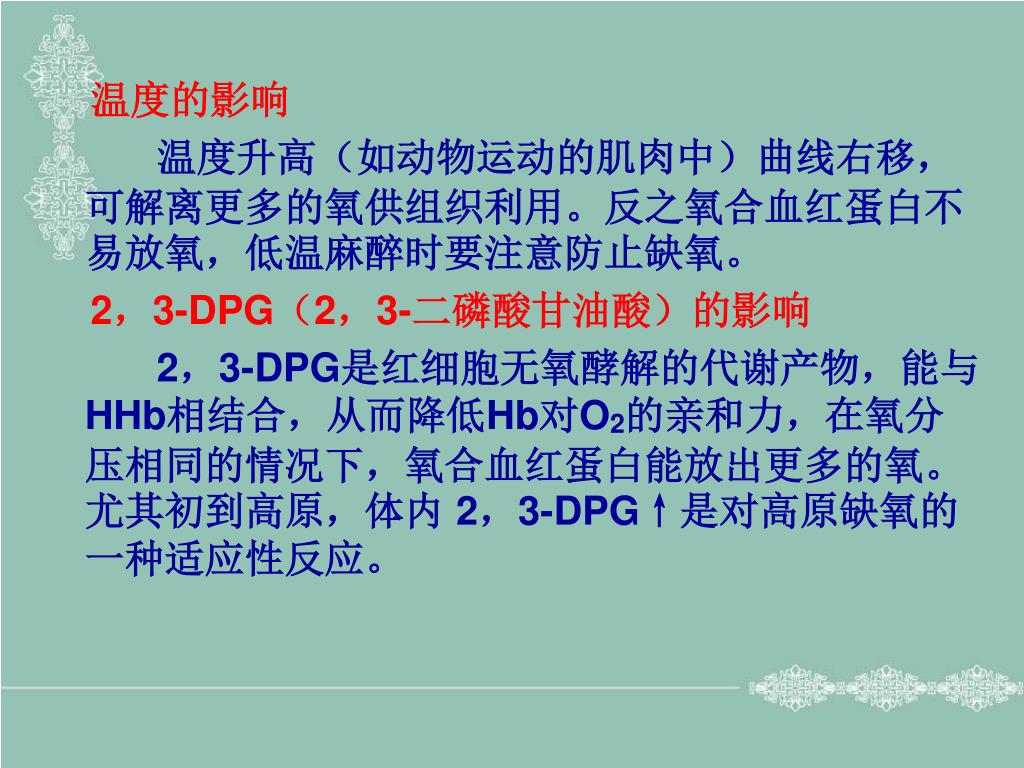 温度的影响

温度升高（如动物运动的肌肉中）曲线右移，可解离更多的氧供组织利用。反之氧合血红蛋白不易放氧，低温麻醉时要注意防止缺氧。

2，3-DPG（2，3-二磷酸甘油酸）的影响

2，3-DPG是红细胞无氧酵解的代谢产物，能与HHb相结合，从而降低Hb对$O_2$的亲和力，在氧分压相同的情况下，氧合血红蛋白能放出更多的氧。尤其初到高原，体内 2，3-DPG↑是对高原缺氧的一种适应性反应。